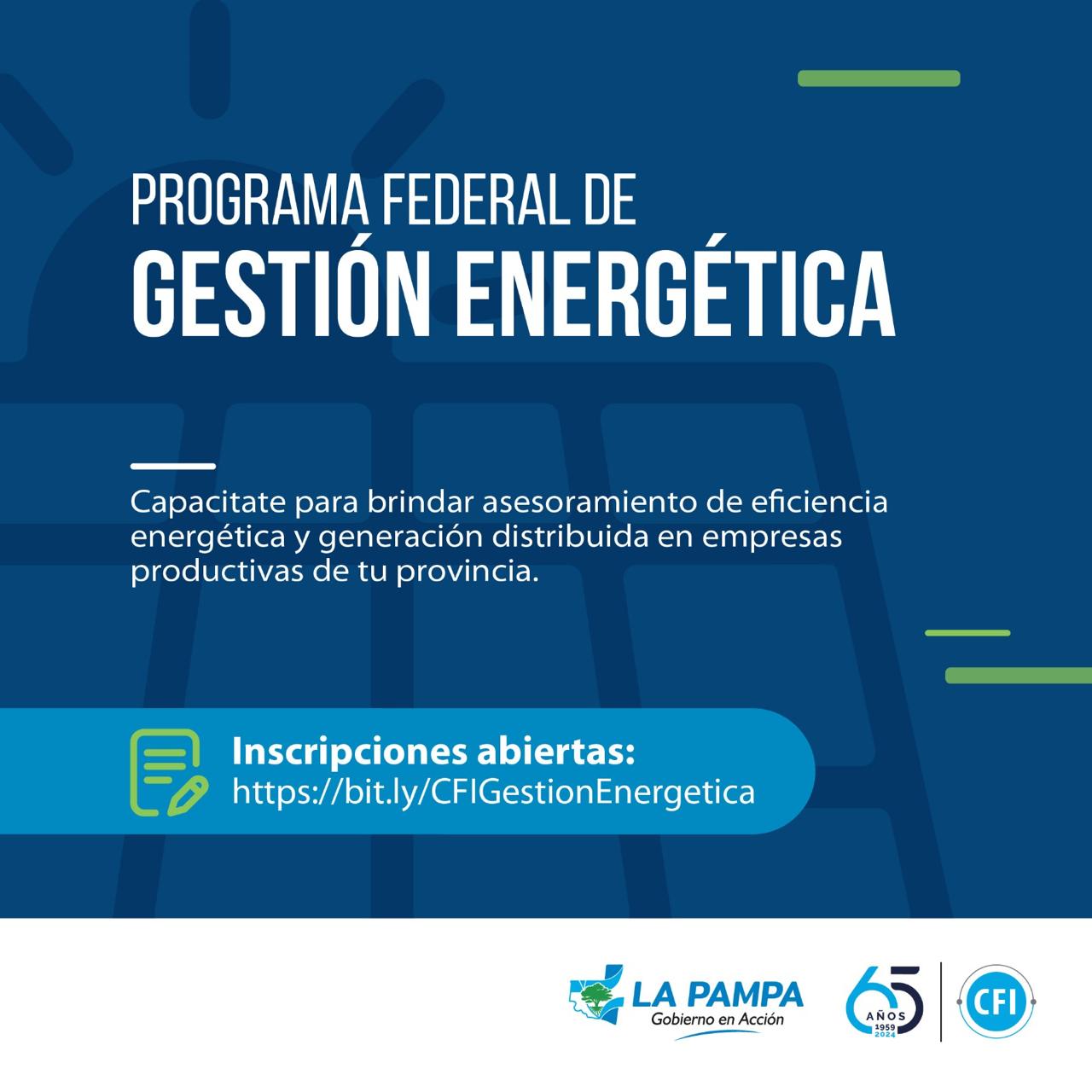 PROGRAMA FEDERAL DE
GESTIÓN ENERGÉTICA

Capacitate para brindar asesoramiento de eficiencia energética y generación distribuida en empresas productivas de tu provincia.

Inscripciones abiertas:
https://bit.ly/CFIGestionEnergetica

LA PAMPA
Gobierno en Acción

65 AÑOS 1959 2024

CFI